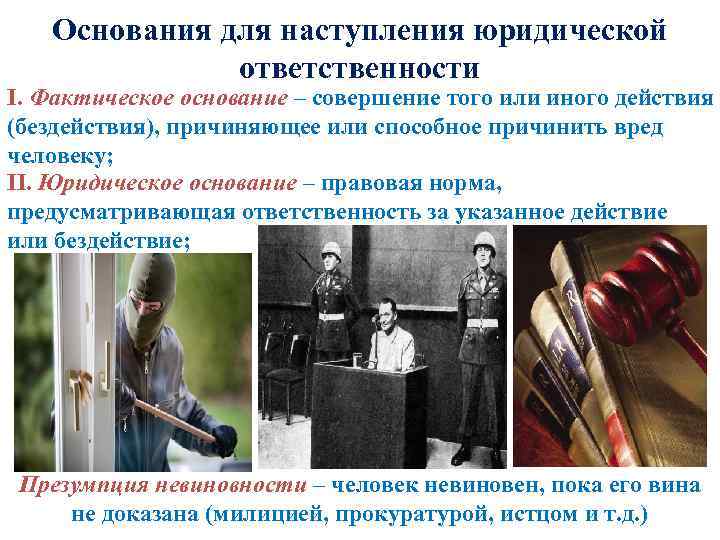 Основания для наступления юридической ответственности

I. Фактическое основание – совершение того или иного действия (бездействия), причиняющее или способное причинить вред человеку;

II. Юридическое основание – правовая норма, предусматривающая ответственность за указанное действие или бездействие;

Презумпция невиновности – человек невиновен, пока его вина не доказана (милицией, прокуратурой, истцом и т.д.)